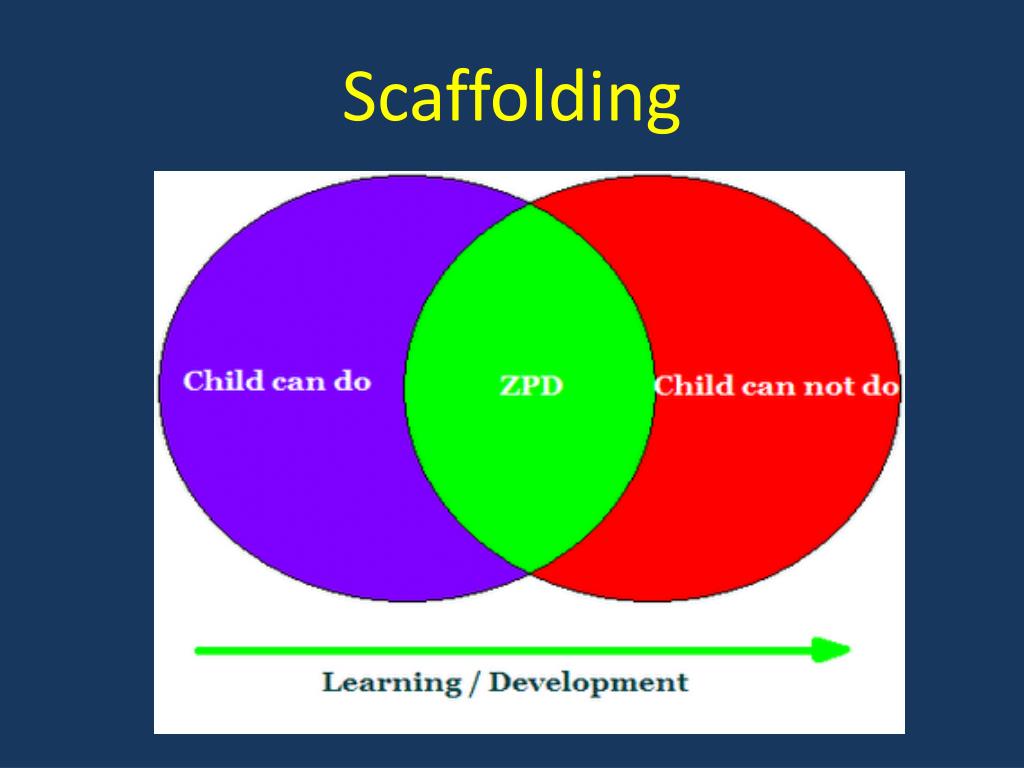 Scaffolding

Child can do

ZPD

Child can not do

Learning / Development